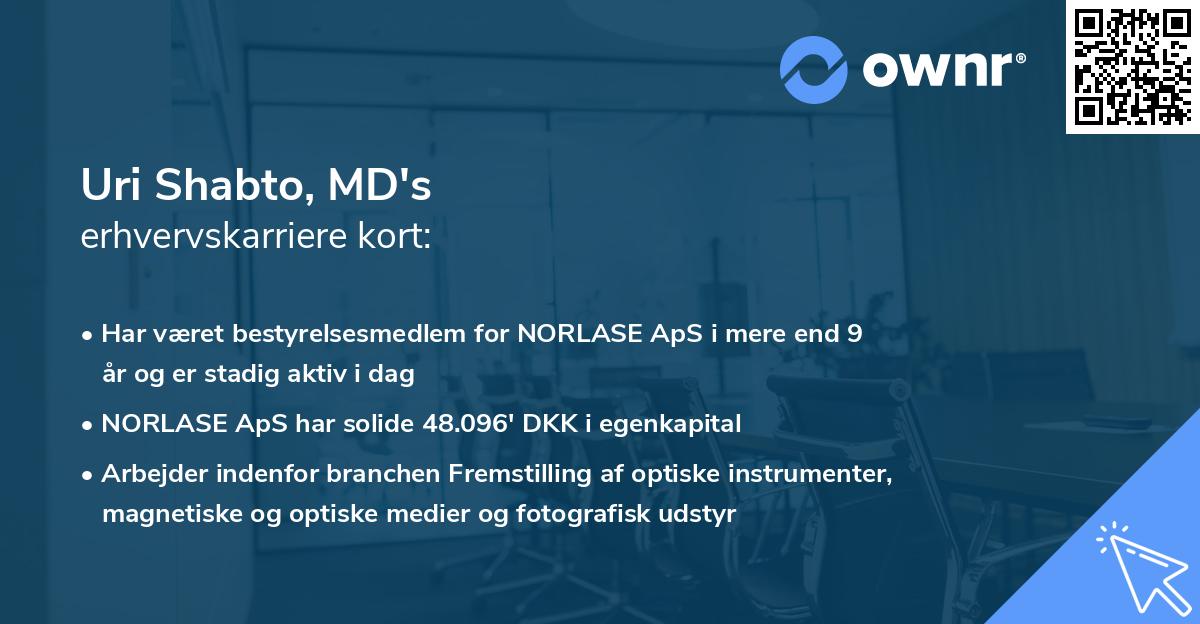 ownr®

Uri Shabto, MD's
erhvervskarriere kort:

• Har været bestyrelsesmedlem for NORLASE ApS i mere end 9 år og er stadig aktiv i dag
• NORLASE ApS har solide 48.096' DKK i egenkapital
• Arbejder indenfor branchen Fremstilling af optiske instrumenter, magnetiske og optiske medier og fotografisk udstyr